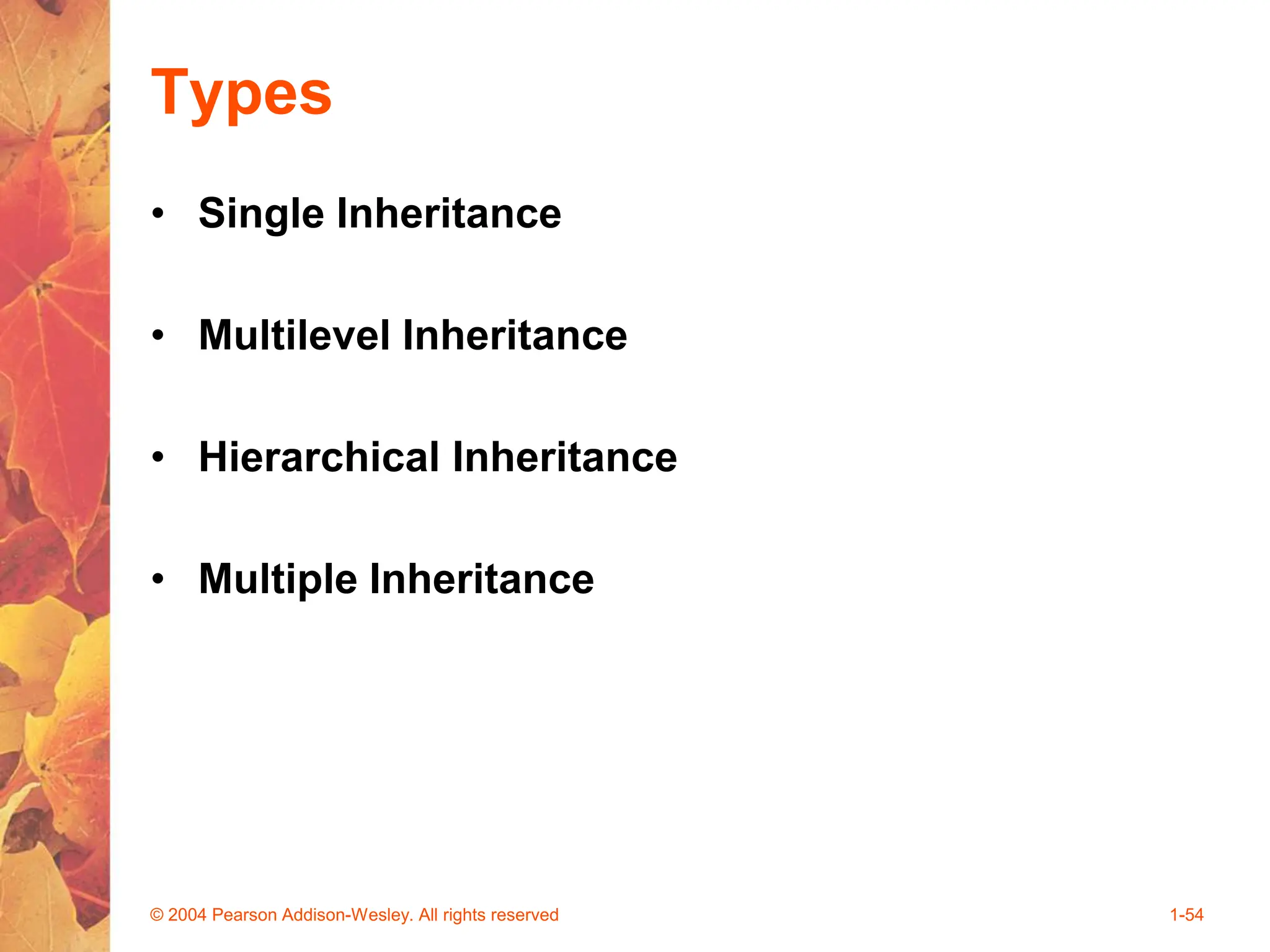 Types

• Single Inheritance

• Multilevel Inheritance

• Hierarchical Inheritance

• Multiple Inheritance

© 2004 Pearson Addison-Wesley. All rights reserved

1-54